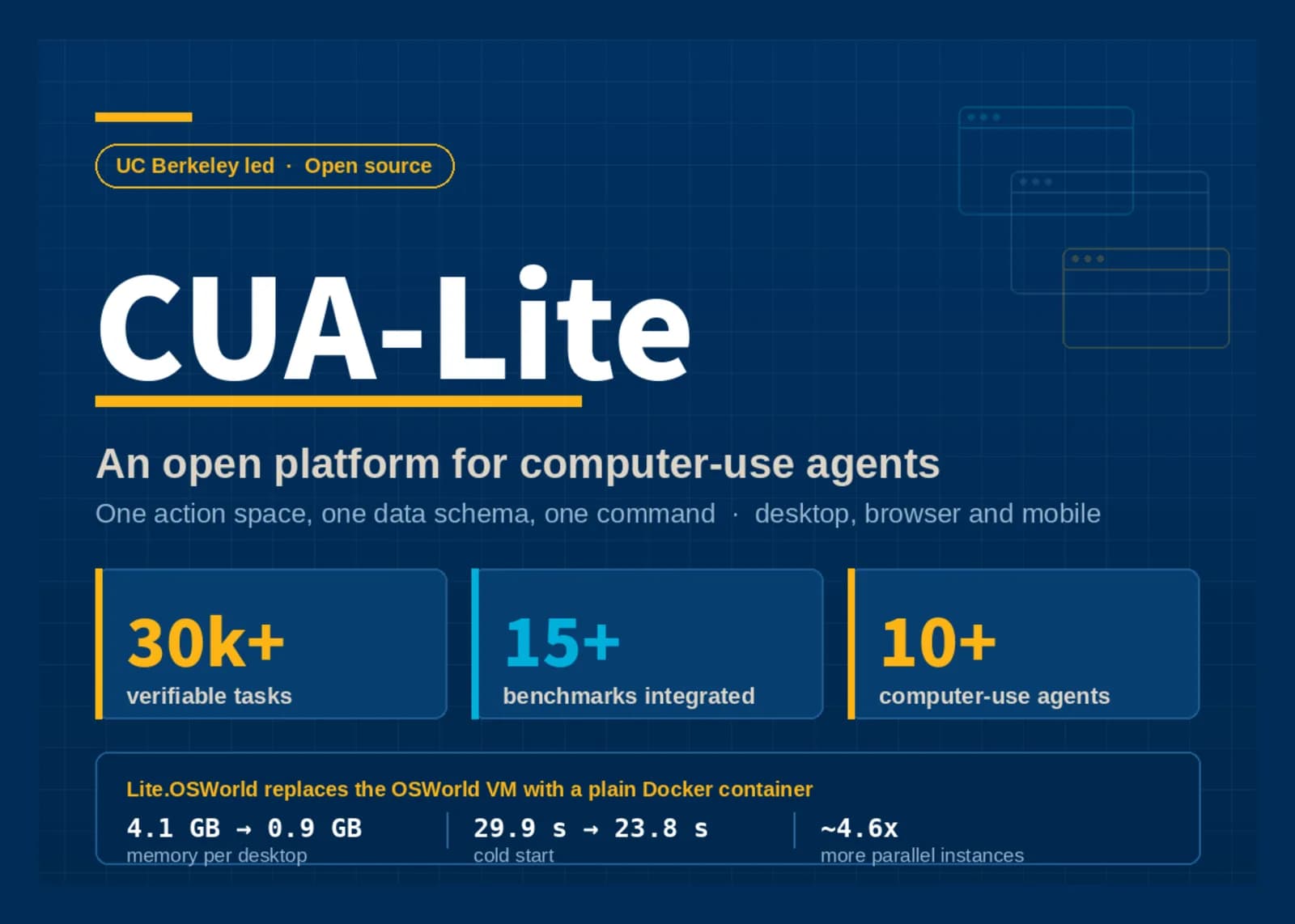 UC Berkeley led · Open source

CUA-Lite

An open platform for computer-use agents

One action space, one data schema, one command · desktop, browser and mobile

30k+
verifiable tasks

15+
benchmarks integrated

10+
computer-use agents

Lite.OSWorld replaces the OSWorld VM with a plain Docker container

4.1 GB → 0.9 GB
memory per desktop

29.9 s → 23.8 s
cold start

~4.6x
more parallel instances